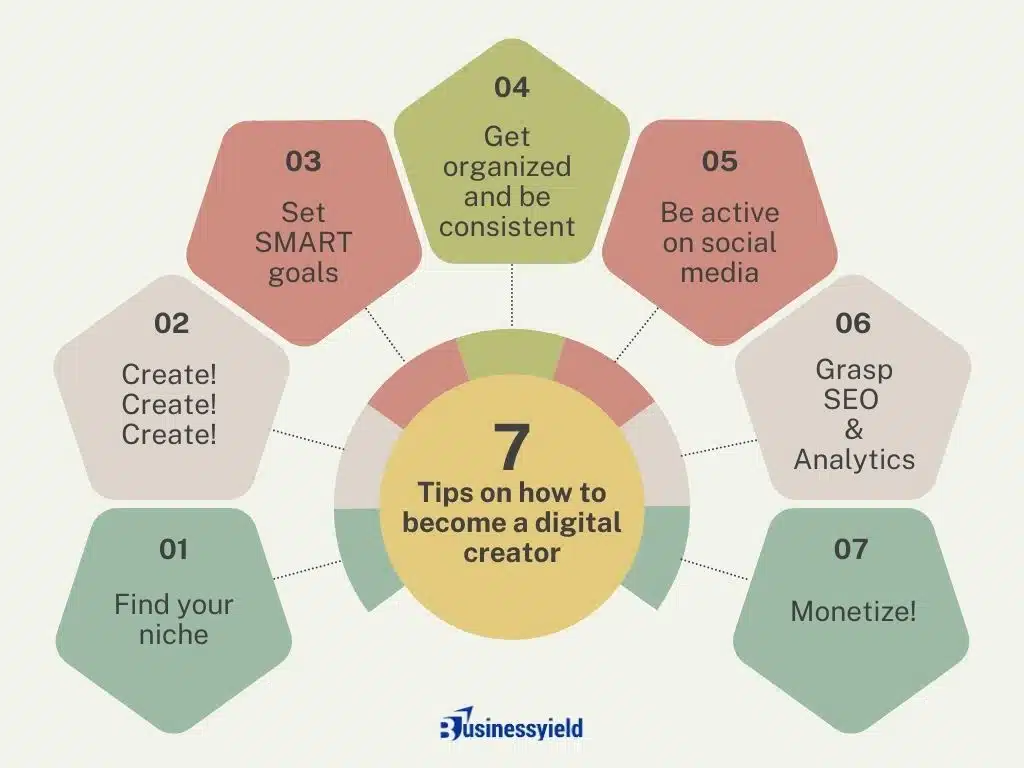 7
Tips on how to become a digital creator

01
Find your niche

02
Create! Create! Create!

03
Set SMART goals

04
Get organized and be consistent

05
Be active on social media

06
Grasp SEO & Analytics

07
Monetize!

Businessyield